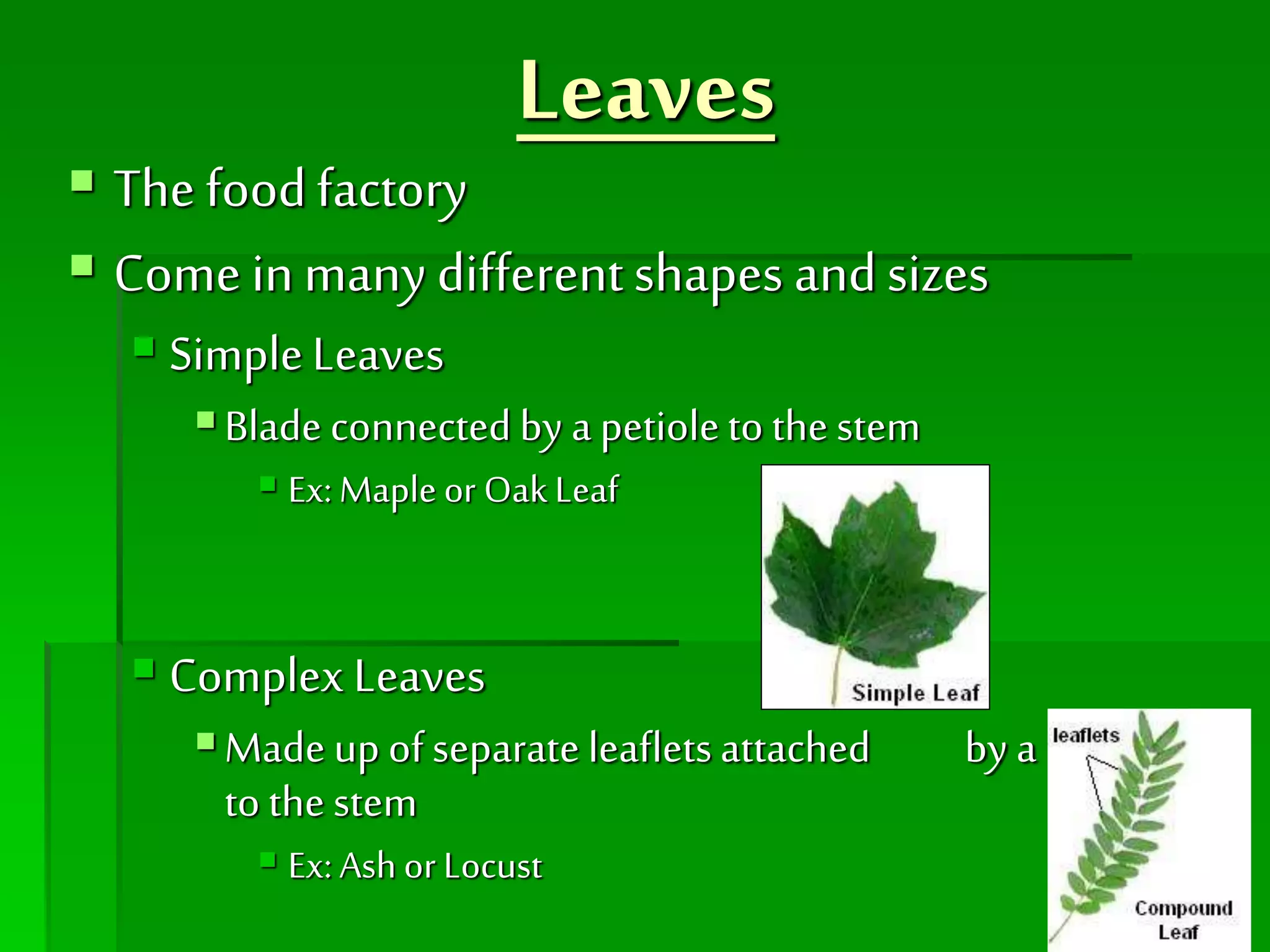 Leaves

The food factory

Come in many different shapes and sizes

Simple Leaves

Blade connected by a petiole to the stem

Ex: Maple or Oak Leaf

Simple Leaf

Complex Leaves

Made up of separate leaflets attached by a to the stem

Ex: Ash or Locust

leaflets

Compound Leaf